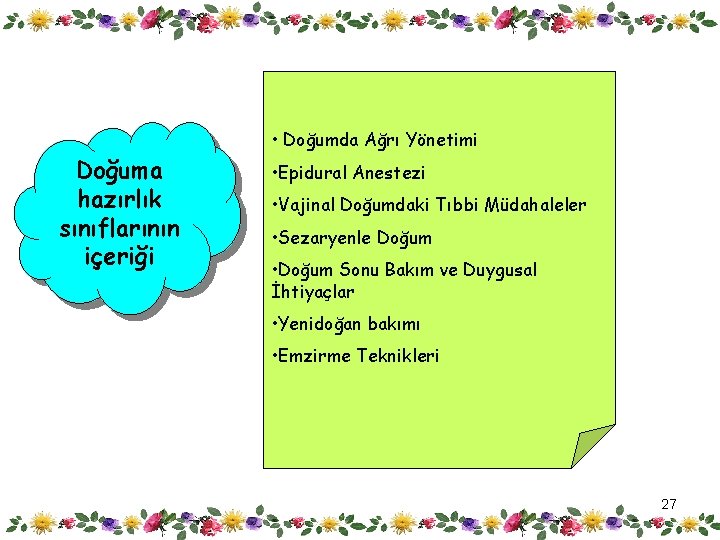 Doğuma hazırlık sınıflarının içeriği

• Doğumda Ağrı Yönetimi
•Epidural Anestezi
•Vajinal Doğumdaki Tıbbi Müdahaleler
•Sezaryenle Doğum
•Doğum Sonu Bakım ve Duygusal İhtiyaçlar
•Yenidoğan bakımı
•Emzirme Teknikleri

27